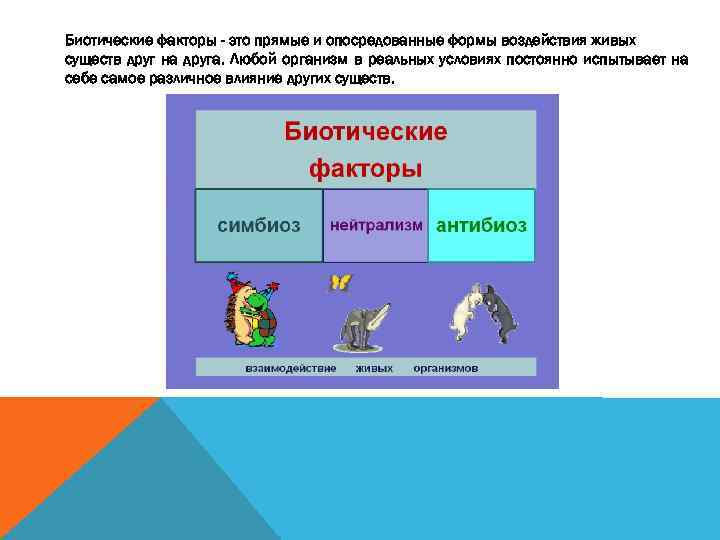 Биотические факторы - это прямые и опосредованные формы воздействия живых существ друг на друга. Любой организм в реальных условиях постоянно испытывает на себе самое различное влияние других существ.

Биотические факторы

симбиоз

нейтрализм

антибиоз

взаимодействие живых организмов